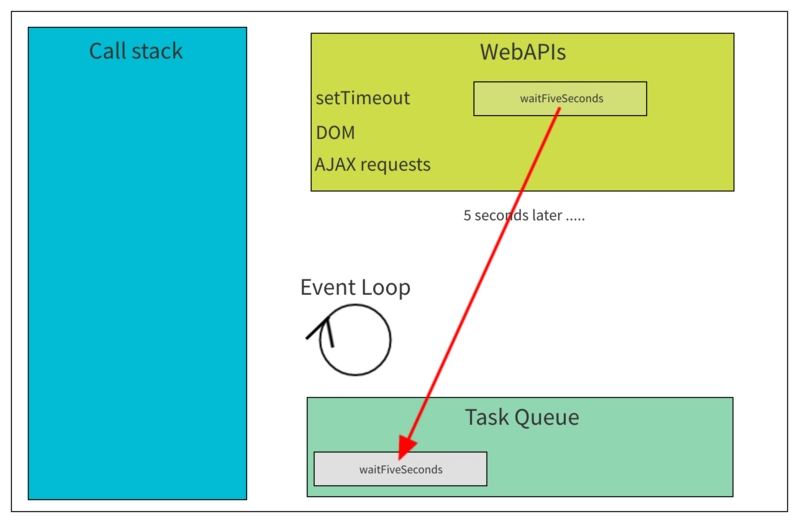 Call stack

WebAPIs

setTimeout

waitFiveSeconds

DOM

AJAX requests

5 seconds later .....

Event Loop

Task Queue

waitFiveSeconds